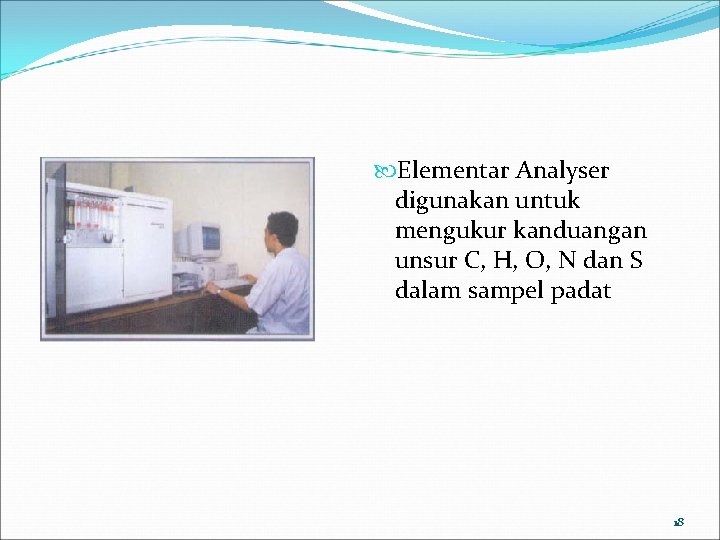 Elementar Analyser digunakan untuk mengukur kanduangan unsur C, H, O, N dan S dalam sampel padat

18